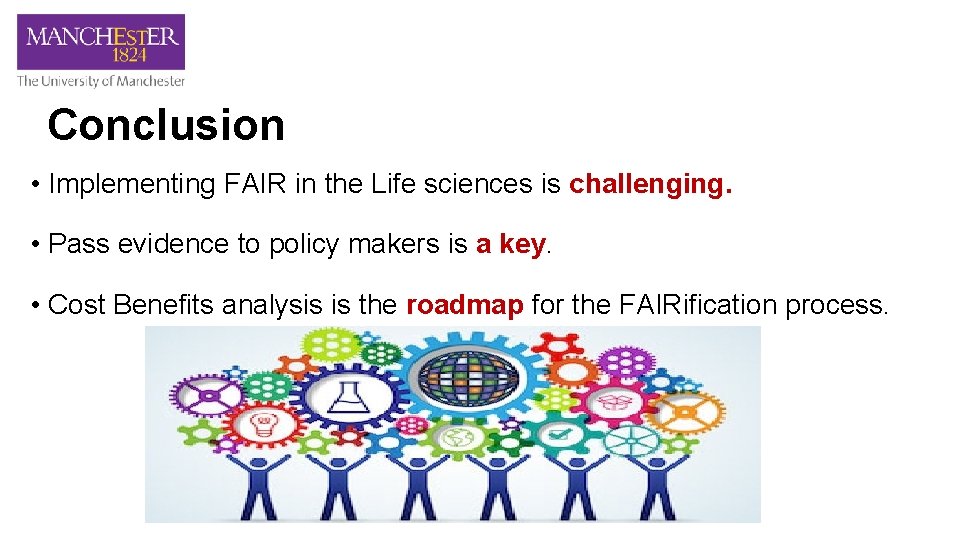 MANCHESTER
1824
The University of Manchester

Conclusion

• Implementing FAIR in the Life sciences is challenging.

• Pass evidence to policy makers is a key.

• Cost Benefits analysis is the roadmap for the FAIRification process.